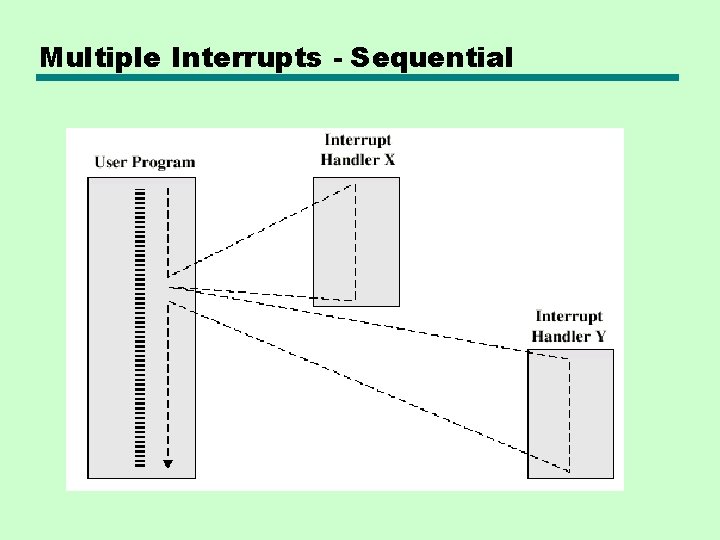 Multiple Interrupts - Sequential

User Program

Interrupt Handler X

Interrupt Handler Y